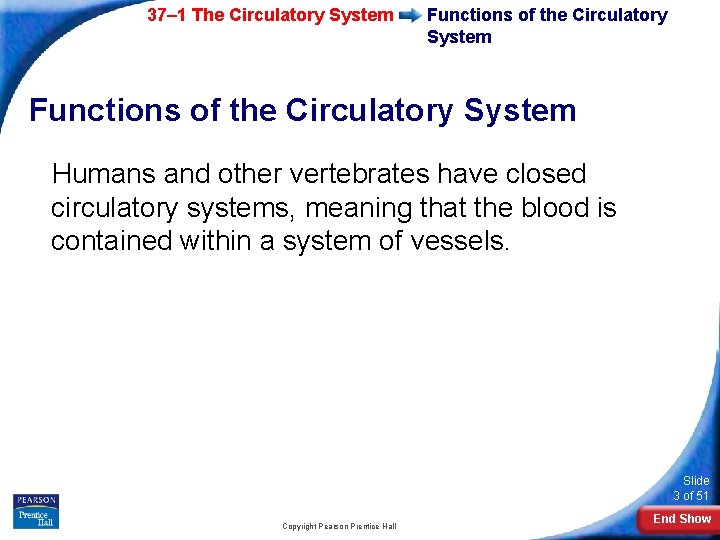 37–1 The Circulatory System Functions of the Circulatory System

Functions of the Circulatory System

Humans and other vertebrates have closed circulatory systems, meaning that the blood is contained within a system of vessels.

PEARSON
Prentice Hall

Copyright Pearson Prentice Hall

Slide
3 of 51

End Show